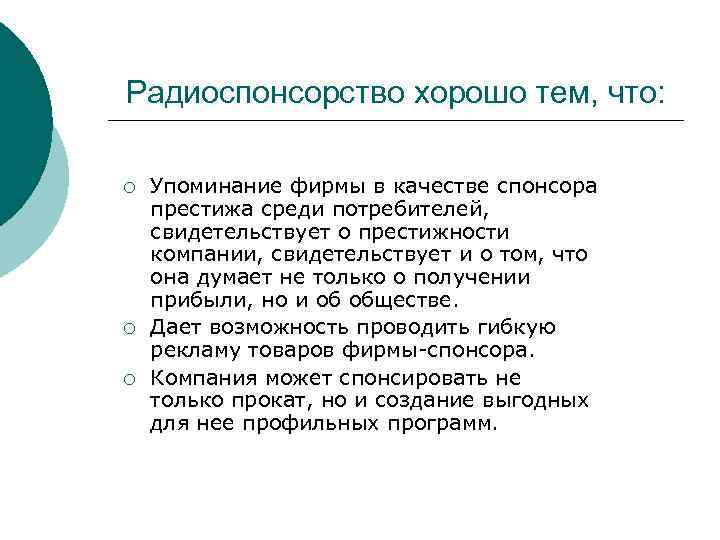 Радиоспонсорство хорошо тем, что:

○ Упоминание фирмы в качестве спонсора престижа среди потребителей, свидетельствует о престижности компании, свидетельствует и о том, что она думает не только о получении прибыли, но и об обществе.

○ Дает возможность проводить гибкую рекламу товаров фирмы-спонсора.

○ Компания может спонсировать не только прокат, но и создание выгодных для нее профильных программ.